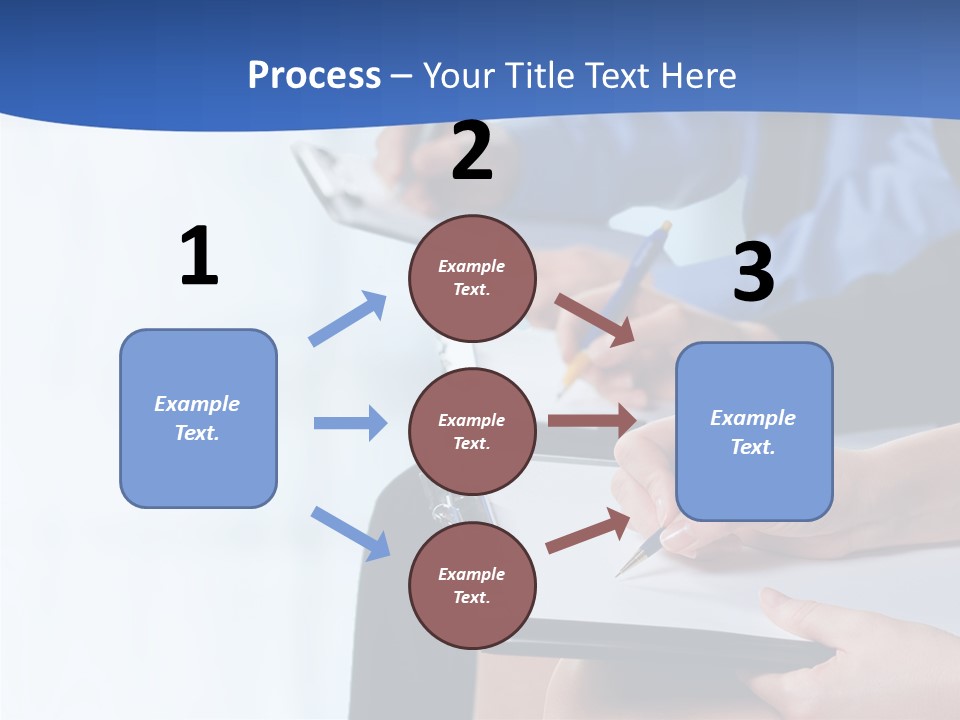 Process – Your Title Text Here

1

Example Text.

2

Example Text.

Example Text.

Example Text.

3

Example Text.